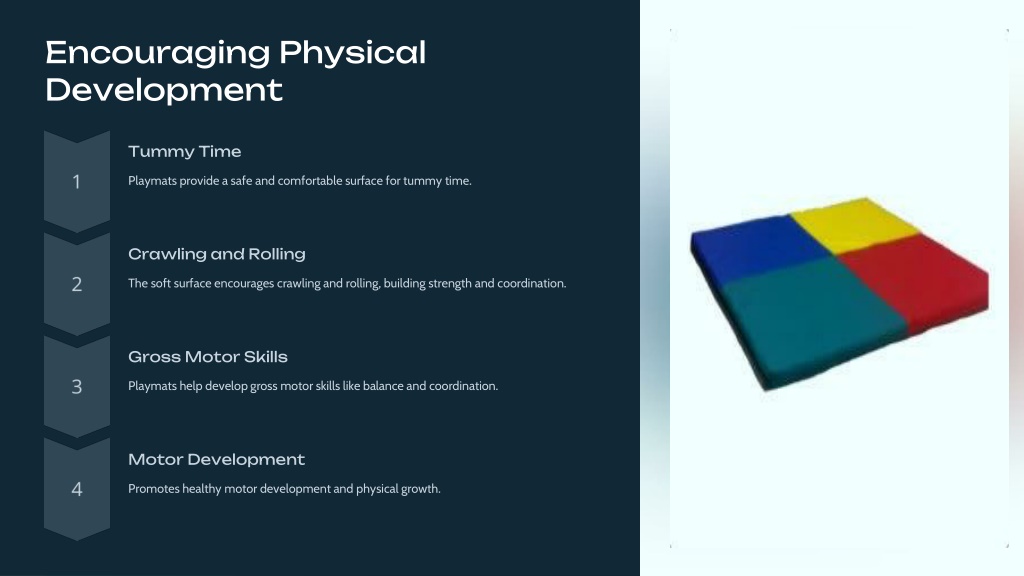 Encouraging Physical Development

1

Tummy Time

Playmats provide a safe and comfortable surface for tummy time.

2

Crawling and Rolling

The soft surface encourages crawling and rolling, building strength and coordination.

3

Gross Motor Skills

Playmats help develop gross motor skills like balance and coordination.

4

Motor Development

Promotes healthy motor development and physical growth.